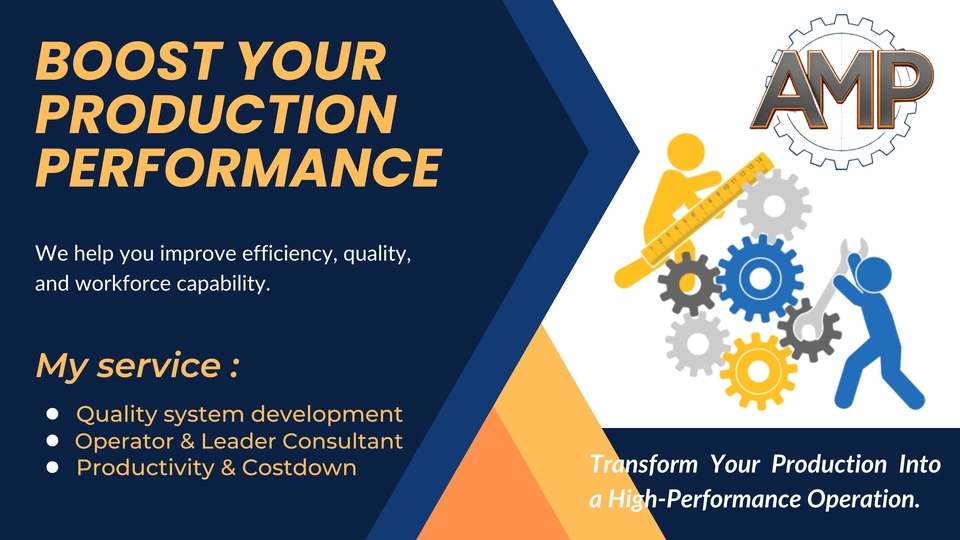 BOOST YOUR PRODUCTION PERFORMANCE

We help you improve efficiency, quality, and workforce capability.

My service :

- Quality system development
- Operator & Leader Consultant
- Productivity & Costdown

AMP

Transform Your Production Into a High-Performance Operation.